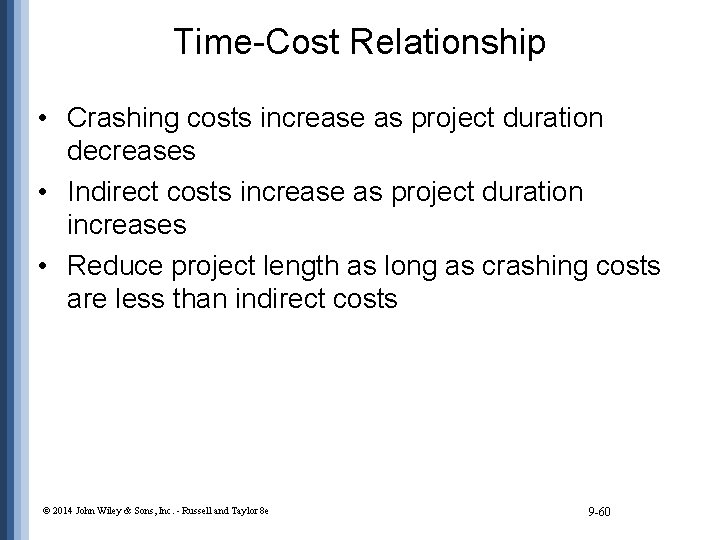 Time-Cost Relationship

• Crashing costs increase as project duration decreases

• Indirect costs increase as project duration increases

• Reduce project length as long as crashing costs are less than indirect costs

© 2014 John Wiley & Sons, Inc. - Russell and Taylor 8e

9-60